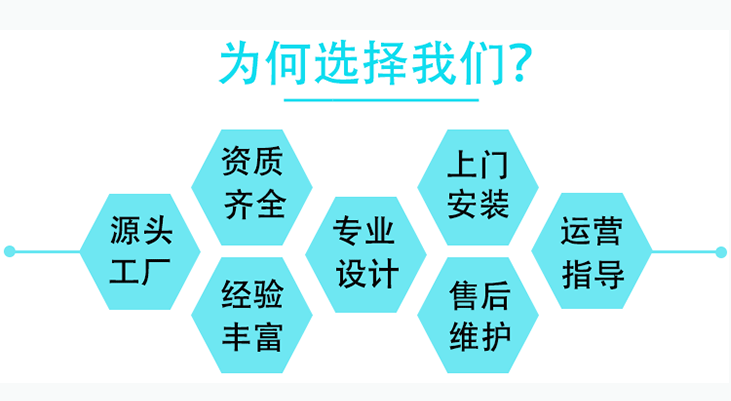 为何选择我们?

源头工厂

资质齐全

经验丰富

专业设计

上门安装

售后维护

运营指导